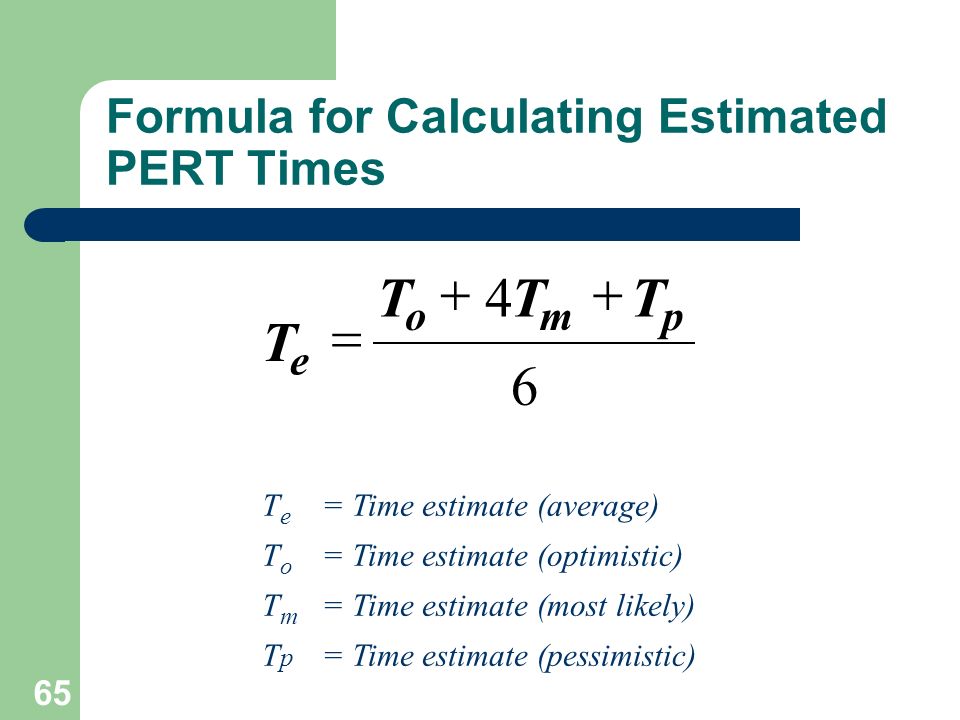 Formula for Calculating Estimated PERT Times

$T_e = \frac{T_o + 4T_m + T_p}{6}$

$T_e$ = Time estimate (average)
$T_o$ = Time estimate (optimistic)
$T_m$ = Time estimate (most likely)
$T_p$ = Time estimate (pessimistic)

65